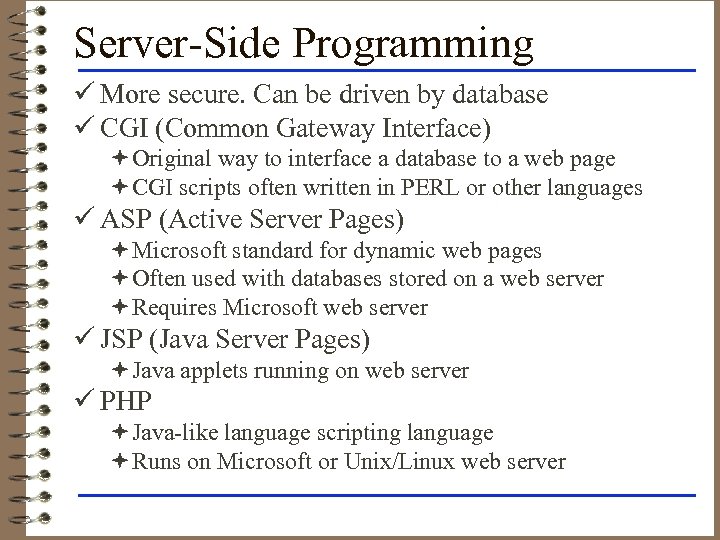 Server-Side Programming

✓ More secure. Can be driven by database
✓ CGI (Common Gateway Interface)
 ✦ Original way to interface a database to a web page
 ✦ CGI scripts often written in PERL or other languages
✓ ASP (Active Server Pages)
 ✦ Microsoft standard for dynamic web pages
 ✦ Often used with databases stored on a web server
 ✦ Requires Microsoft web server
✓ JSP (Java Server Pages)
 ✦ Java applets running on web server
✓ PHP
 ✦ Java-like language scripting language
 ✦ Runs on Microsoft or Unix/Linux web server